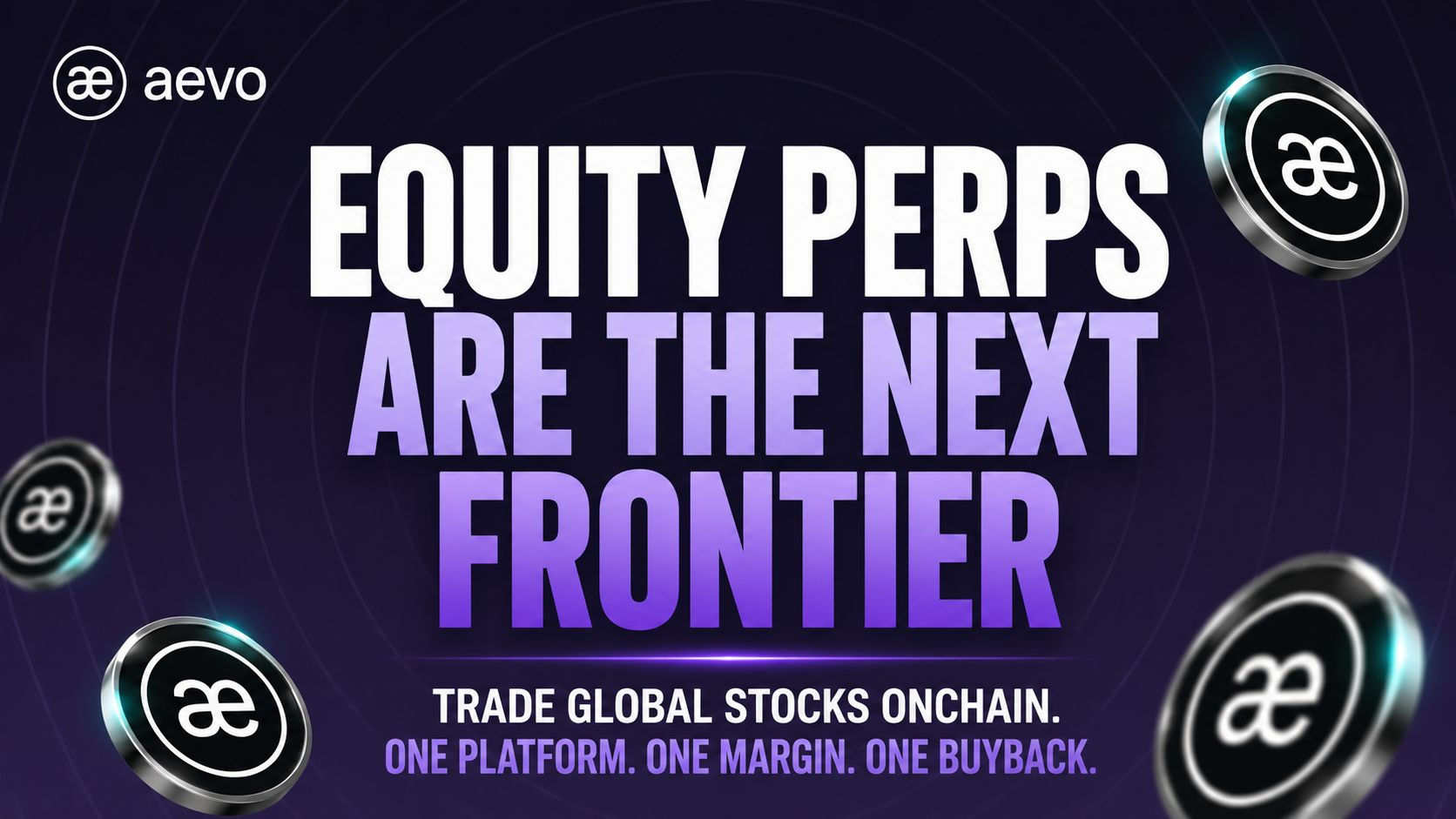 æ aevo

EQUITY PERPS ARE THE NEXT FRONTIER

TRADE GLOBAL STOCKS ONCHAIN.
ONE PLATFORM. ONE MARGIN. ONE BUYBACK.

æ

æ

æ

æ